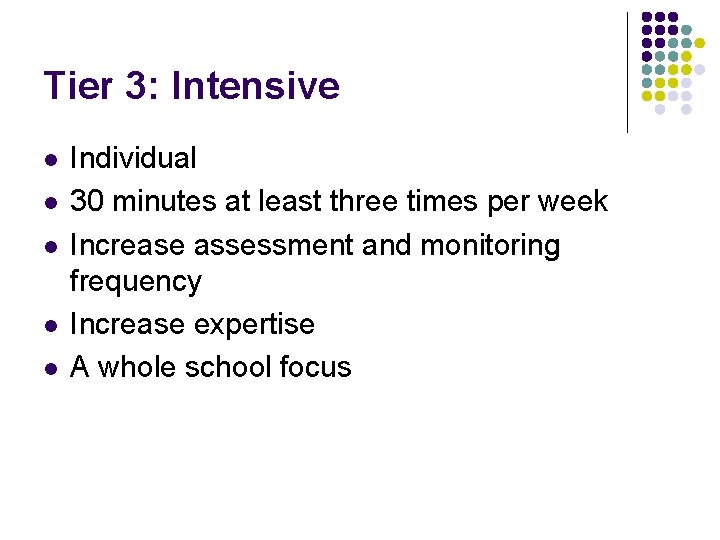 Tier 3: Intensive

- Individual
- 30 minutes at least three times per week
- Increase assessment and monitoring frequency
- Increase expertise
- A whole school focus